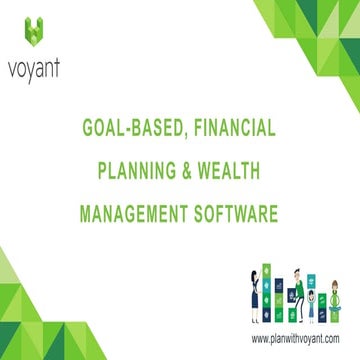 voyant

GOAL-BASED, FINANCIAL PLANNING & WEALTH MANAGEMENT SOFTWARE

www.planwithvoyant.com